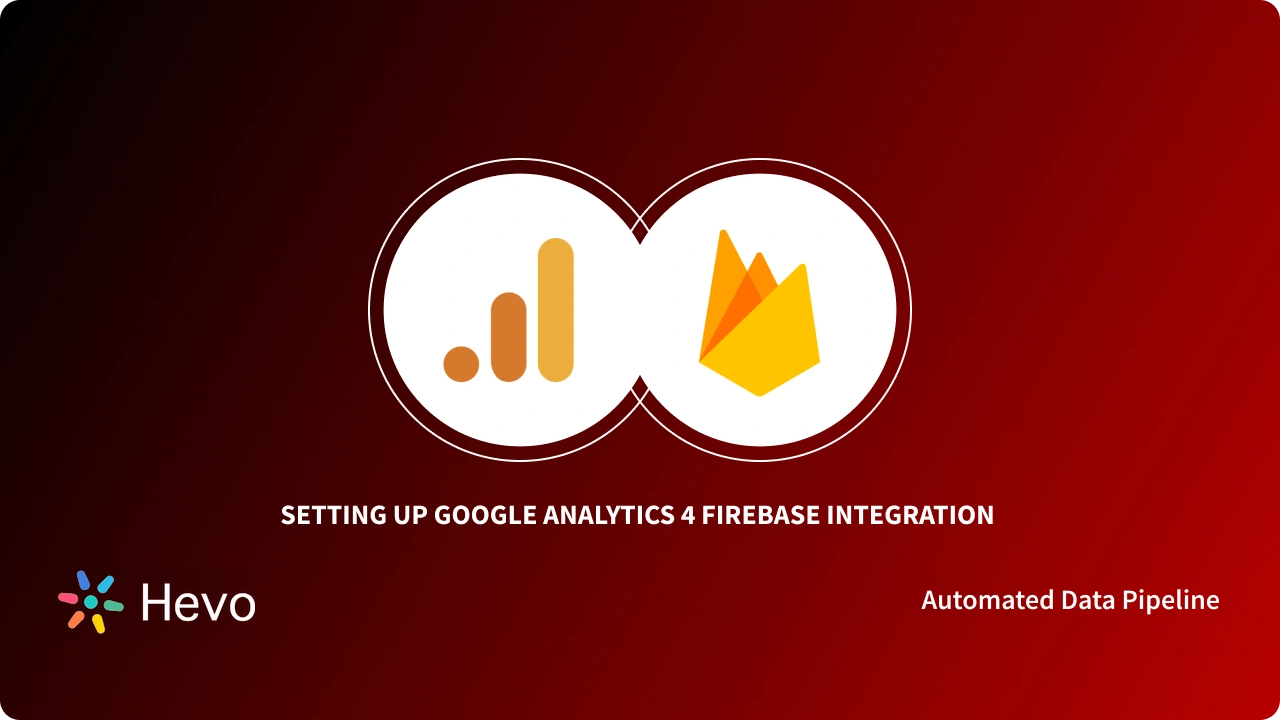 SETTING UP GOOGLE ANALYTICS 4 FIREBASE INTEGRATION

Hevo

Automated Data Pipeline